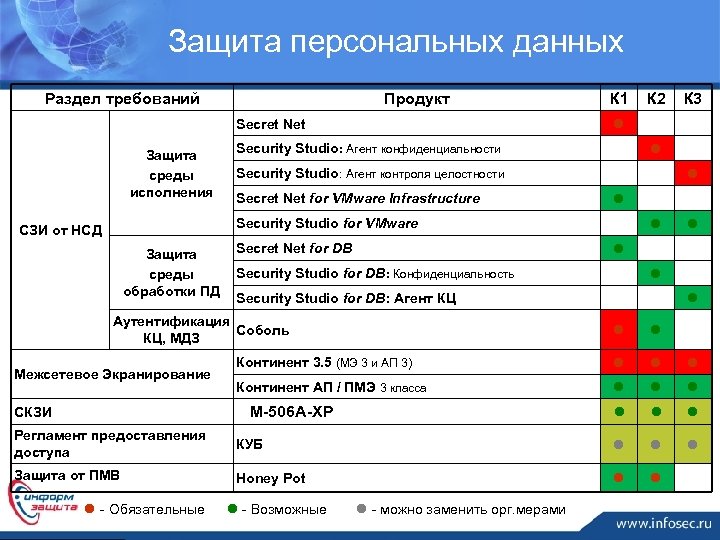 Защита персональных данных

| Раздел требований | | Продукт | К1 | К2 | К3 |
|---|---|---|---|---|---|
| СЗИ от НСД | Защита среды исполнения | Secret Net | ● | | |
| | | Security Studio: Агент конфиденциальности | | ● | |
| | | Security Studio: Агент контроля целостности | | | ● |
| | | Secret Net for VMware Infrastructure | ● | | |
| | | Security Studio for VMware | | ● | ● |
| | Защита среды обработки ПД | Secret Net for DB | ● | | |
| | | Security Studio for DB: Конфиденциальность | | ● | |
| | | Security Studio for DB: Агент КЦ | | | ● |
| | Аутентификация КЦ, МДЗ | Соболь | ● | ● | |
| Межсетевое Экранирование | | Континент 3.5 (МЭ 3 и АП 3) | ● | ● | ● |
| | | Континент АП / ПМЭ 3 класса | ● | ● | ● |
| СКЗИ | | М-506А-ХР | ● | ● | ● |
| Регламент предоставления доступа | | КУБ | ● | ● | ● |
| Защита от ПМВ | | Honey Pot | ● | ● | |

информ защита

● - Обязательные ● - Возможные ● - можно заменить орг.мерами

www.infosec.ru